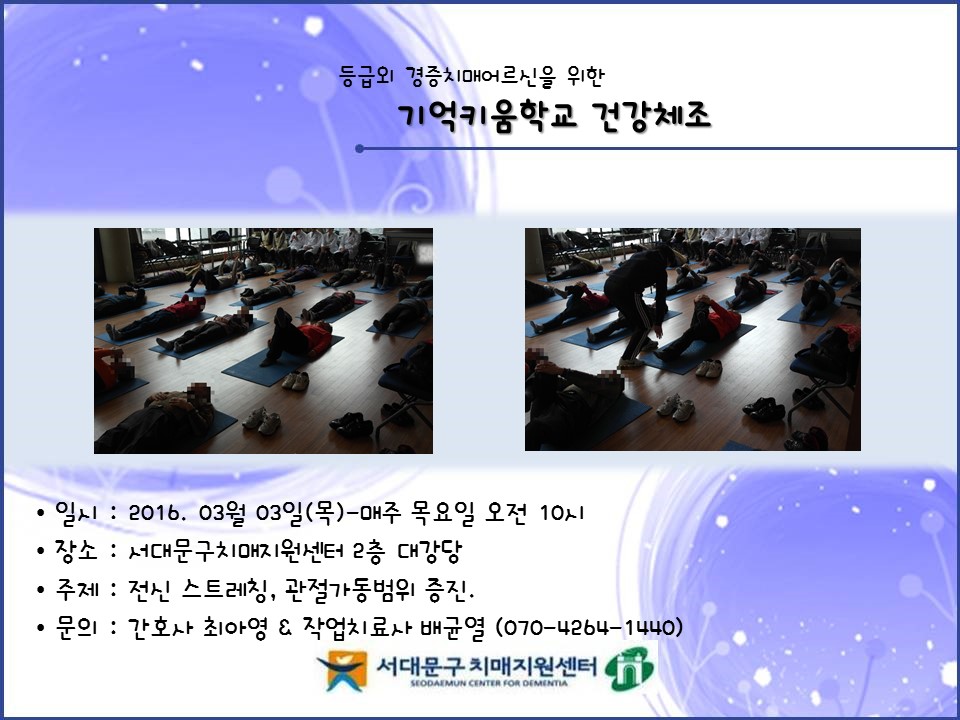 등급외 경증치매어르신을 위한

기억키움학교 건강체조

• 일시 : 2016. 03월 03일(목)-매주 목요일 오전 10시
• 장소 : 서대문구치매지원센터 2층 대강당
• 주제 : 전신 스트레칭, 관절가동범위 증진.
• 문의 : 간호사 최아영 & 작업치료사 배균열 (070-4264-1440)

서대문구 치매지원센터
SEODAEMUN CENTER FOR DEMENTIA